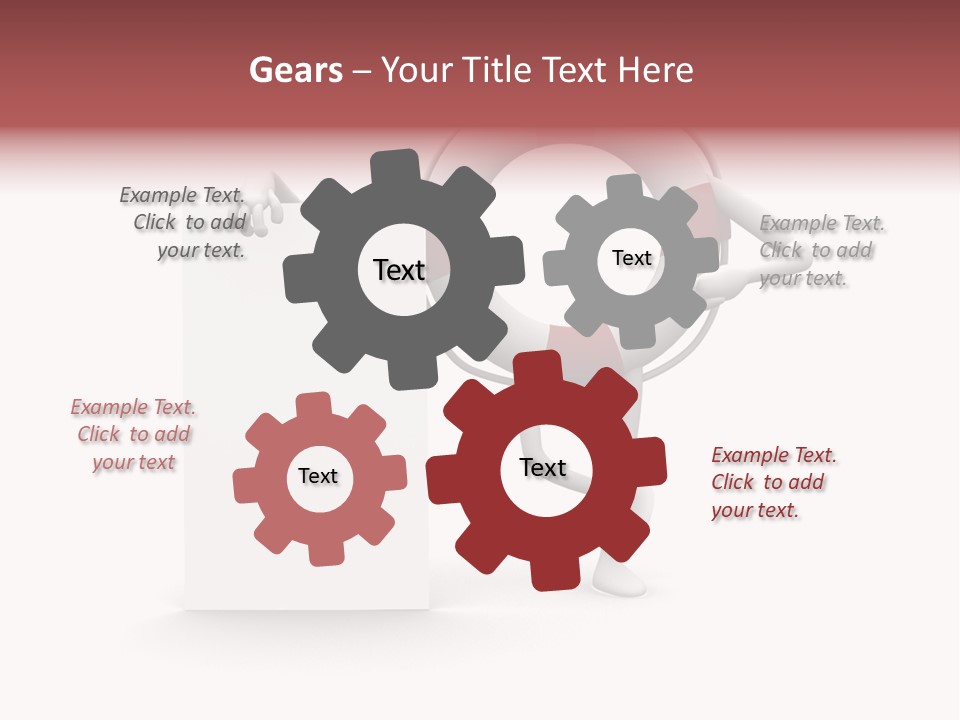 Gears – Your Title Text Here

Example Text. Click to add your text.

Text

Text

Example Text. Click to add your text.

Example Text. Click to add your text

Text

Text

Example Text. Click to add your text.